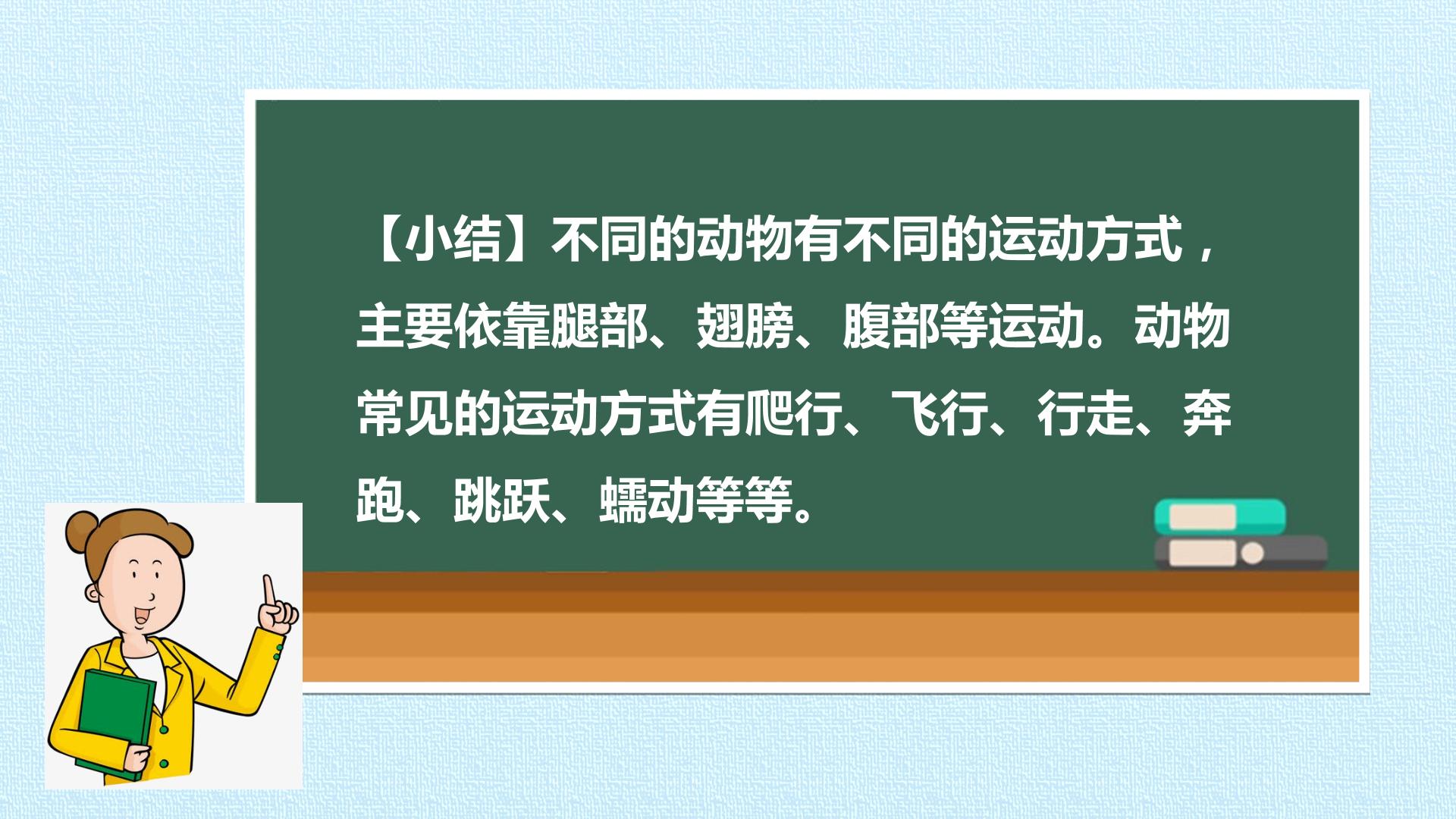 【小结】不同的动物有不同的运动方式，主要依靠腿部、翅膀、腹部等运动。动物常见的运动方式有爬行、飞行、行走、奔跑、跳跃、蠕动等等。